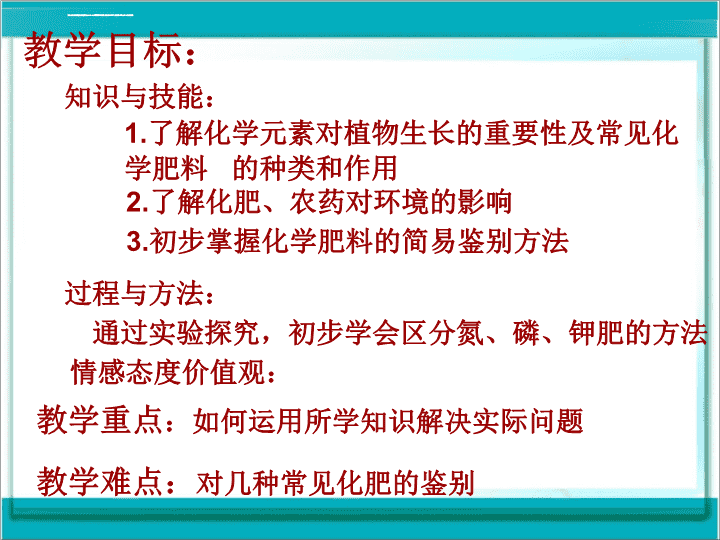 教学目标：

知识与技能：

1.了解化学元素对植物生长的重要性及常见化学肥料　的种类和作用

2.了解化肥、农药对环境的影响

3.初步掌握化学肥料的简易鉴别方法

过程与方法：

通过实验探究，初步学会区分氮、磷、钾肥的方法

情感态度价值观：

教学重点：如何运用所学知识解决实际问题

教学难点：对几种常见化肥的鉴别